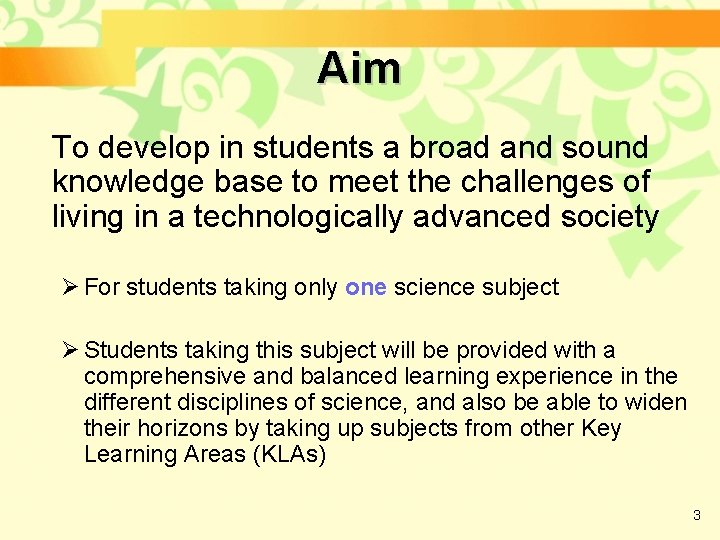 Aim

To develop in students a broad and sound knowledge base to meet the challenges of living in a technologically advanced society

➢ For students taking only one science subject

➢ Students taking this subject will be provided with a comprehensive and balanced learning experience in the different disciplines of science, and also be able to widen their horizons by taking up subjects from other Key Learning Areas (KLAs)

3